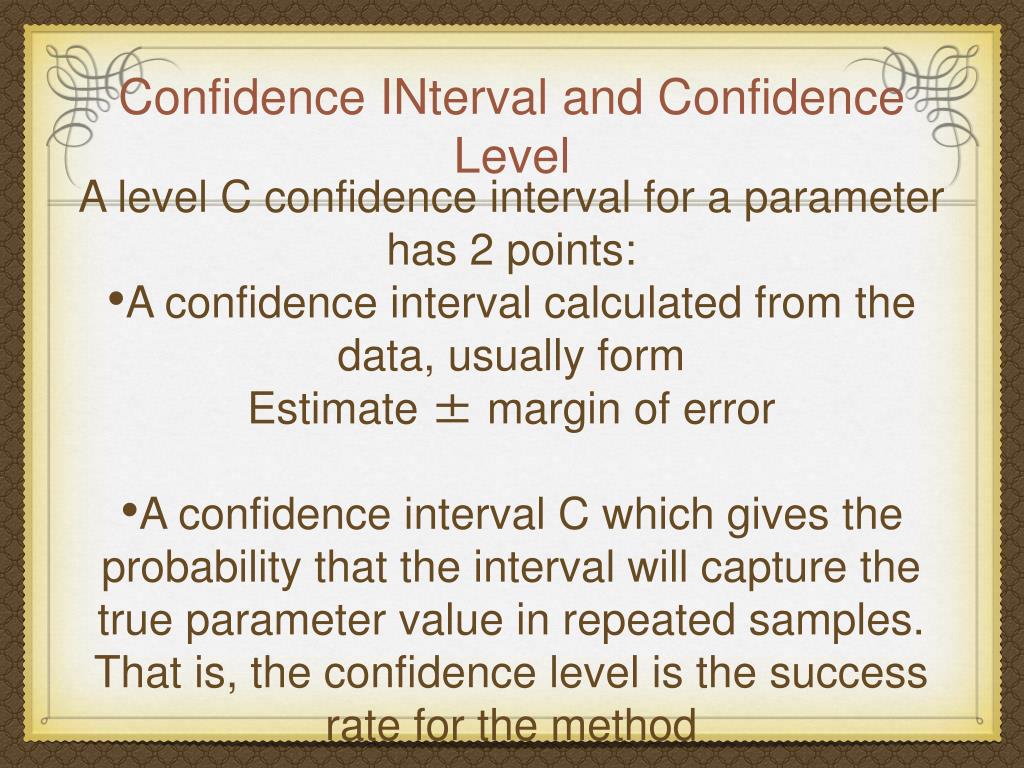 Confidence INterval and Confidence Level

A level C confidence interval for a parameter has 2 points:

•A confidence interval calculated from the data, usually form
Estimate ± margin of error

•A confidence interval C which gives the probability that the interval will capture the true parameter value in repeated samples. That is, the confidence level is the success rate for the method